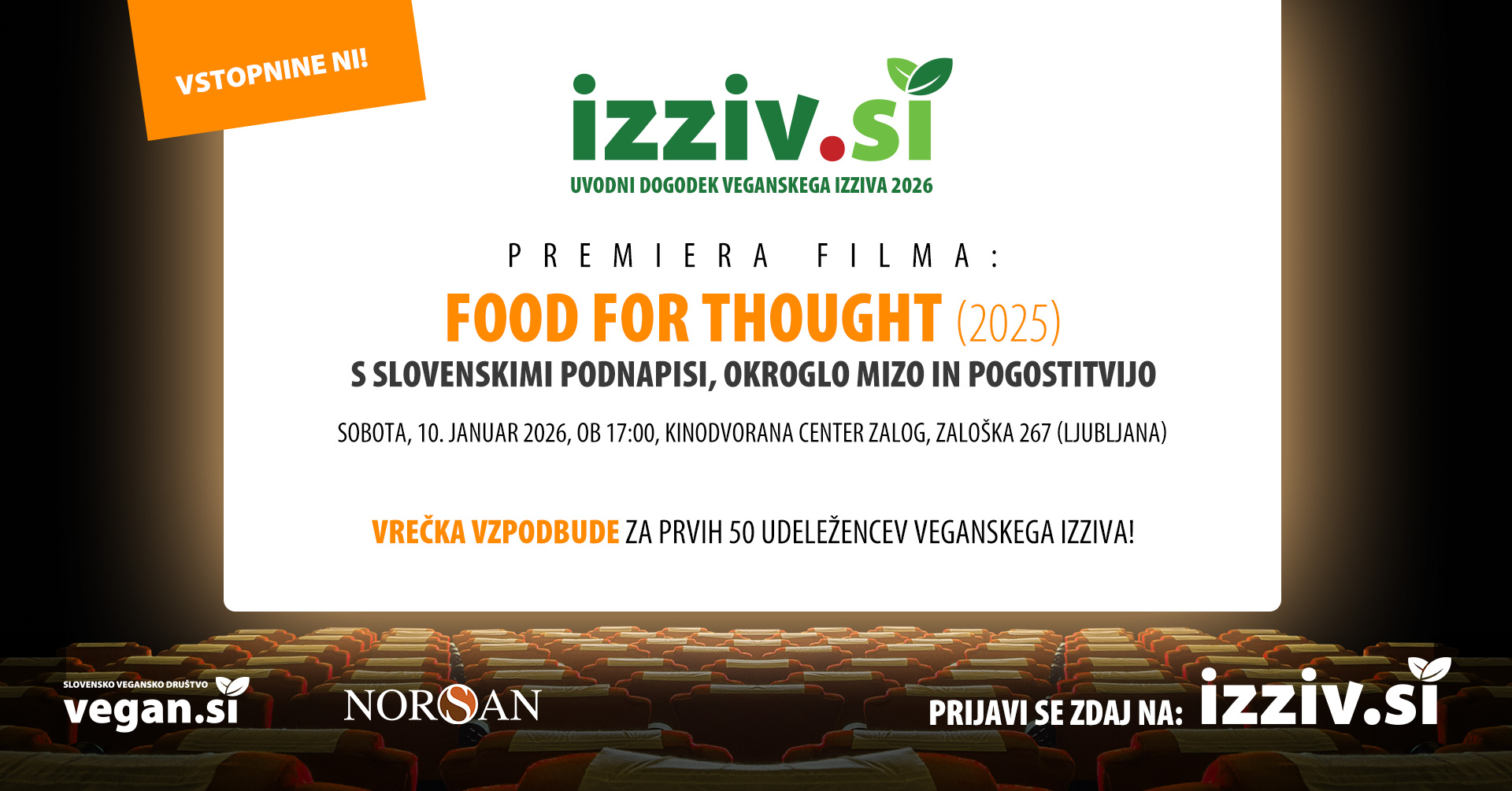 VSTOPNINE NI!

izziv.si

UVODNI DOGODEK VEGANSKEGA IZZIVA 2026

PREMIERA FILMA:

FOOD FOR THOUGHT (2025)

S SLOVENSKIMI PODNAPISI, OKROGLO MIZO IN POGOSTITVIJO

SOBOTA, 10. JANUAR 2026, OB 17:00, KINODVORANA CENTER ZALOG, ZALOŠKA 267 (LJUBLJANA)

VREČKA VZPODBUDE ZA PRVIH 50 UDELEŽENCEV VEGANSKEGA IZZIVA!

SLOVENSKO VEGANSKO DRUŠTVO
vegan.si

NORSAN

PRIJAVI SE ZDAJ NA: izziv.si